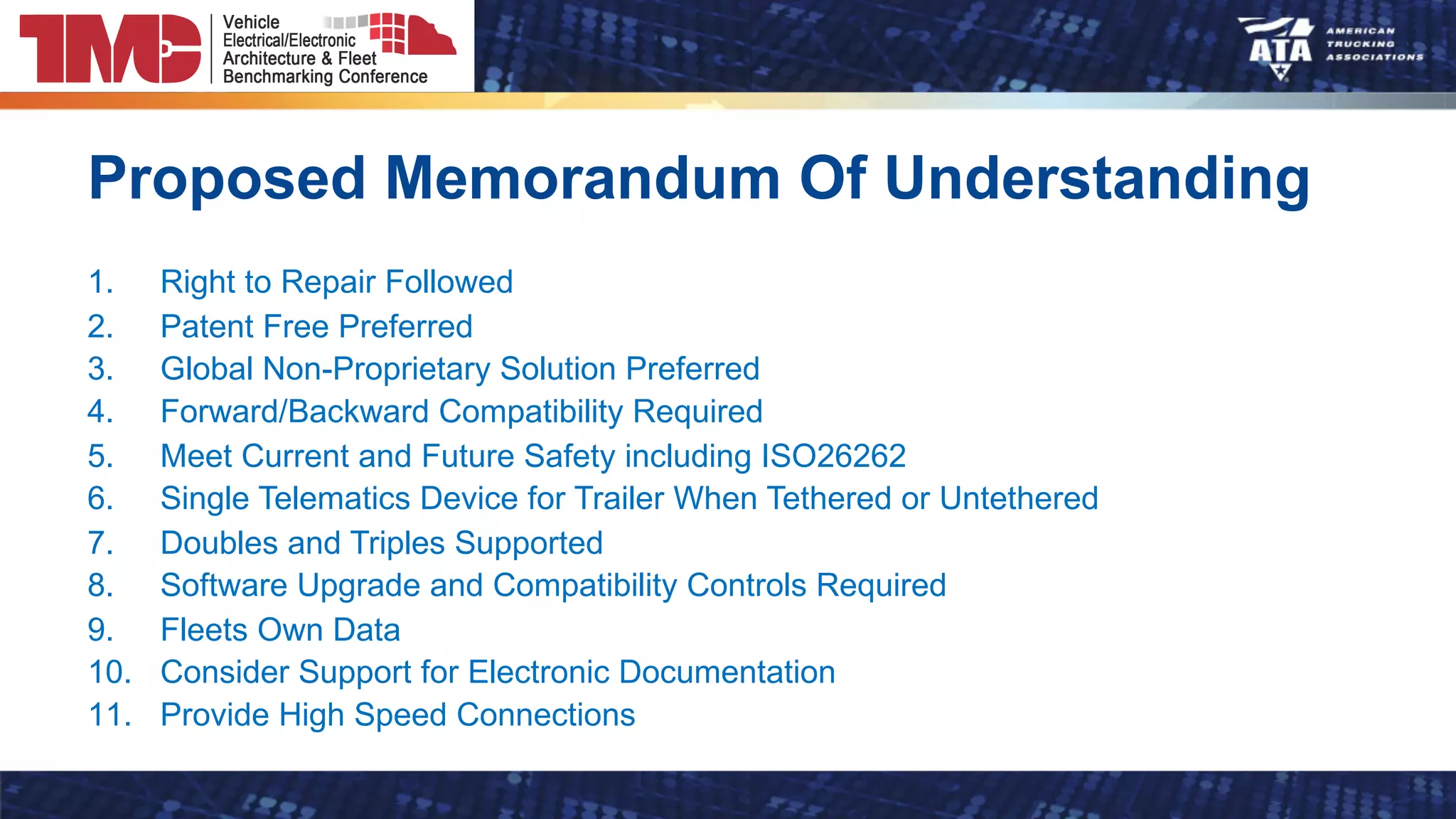 TMC Vehicle Electrical/Electronic Architecture & Fleet Benchmarking Conference

ATA AMERICAN TRUCKING ASSOCIATIONS

Proposed Memorandum Of Understanding

1. Right to Repair Followed
2. Patent Free Preferred
3. Global Non-Proprietary Solution Preferred
4. Forward/Backward Compatibility Required
5. Meet Current and Future Safety including ISO26262
6. Single Telematics Device for Trailer When Tethered or Untethered
7. Doubles and Triples Supported
8. Software Upgrade and Compatibility Controls Required
9. Fleets Own Data
10. Consider Support for Electronic Documentation
11. Provide High Speed Connections